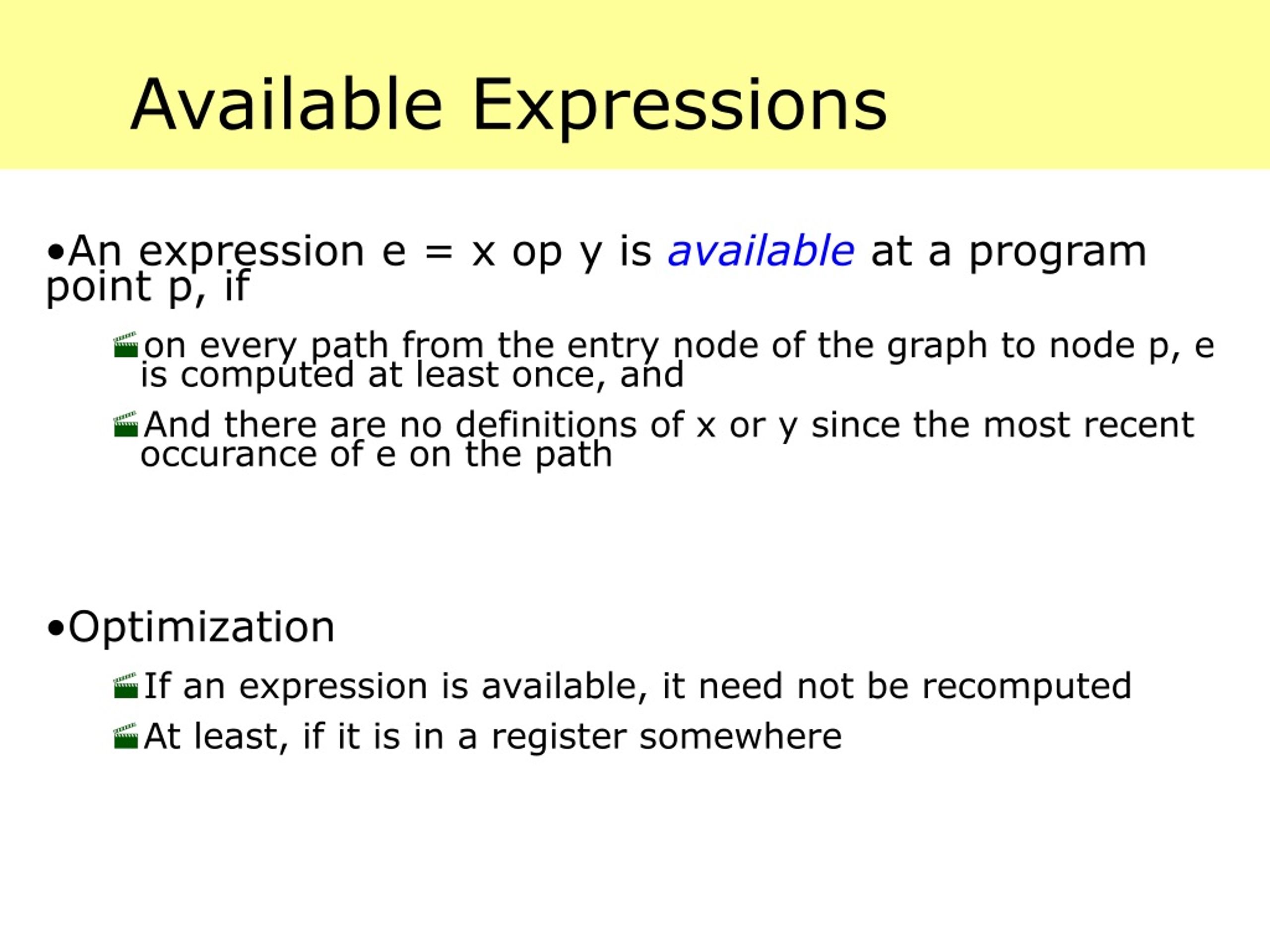 Available Expressions

•An expression e = x op y is available at a program point p, if

on every path from the entry node of the graph to node p, e is computed at least once, and

And there are no definitions of x or y since the most recent occurance of e on the path

•Optimization

If an expression is available, it need not be recomputed

At least, if it is in a register somewhere